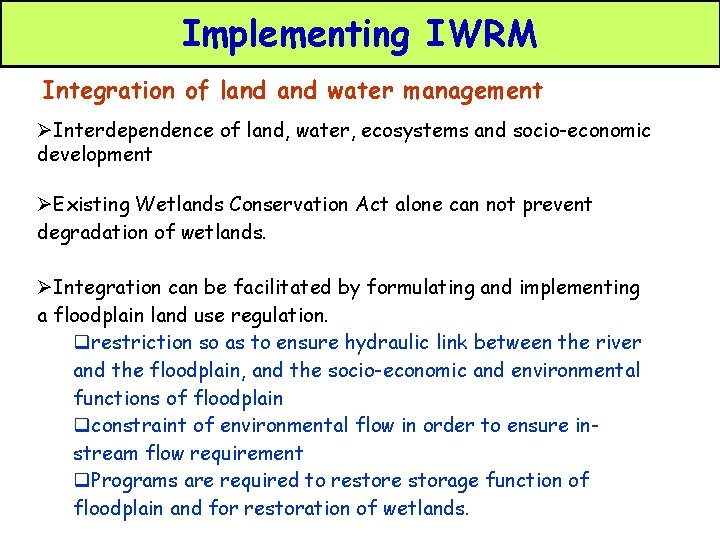 Implementing IWRM

Integration of land and water management

➢Interdependence of land, water, ecosystems and socio-economic development

➢Existing Wetlands Conservation Act alone can not prevent degradation of wetlands.

➢Integration can be facilitated by formulating and implementing a floodplain land use regulation.

❑restriction so as to ensure hydraulic link between the river and the floodplain, and the socio-economic and environmental functions of floodplain

❑constraint of environmental flow in order to ensure in-stream flow requirement

❑Programs are required to restore storage function of floodplain and for restoration of wetlands.